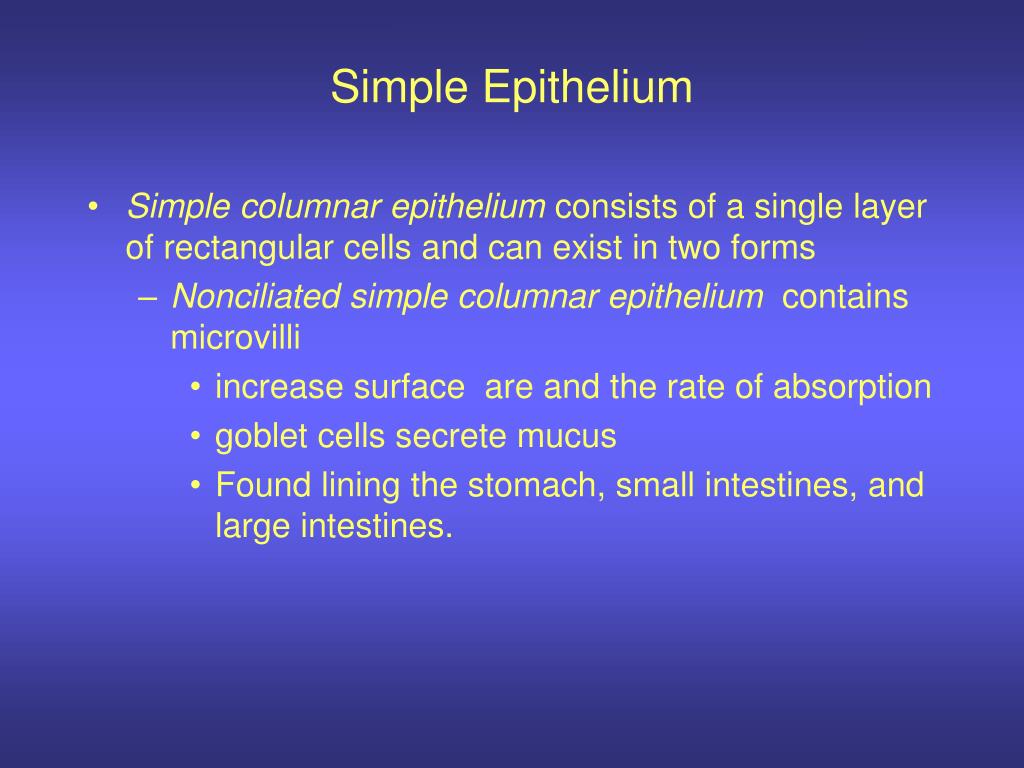 Simple Epithelium

• Simple columnar epithelium consists of a single layer of rectangular cells and can exist in two forms
– Nonciliated simple columnar epithelium contains microvilli
• increase surface are and the rate of absorption
• goblet cells secrete mucus
• Found lining the stomach, small intestines, and large intestines.